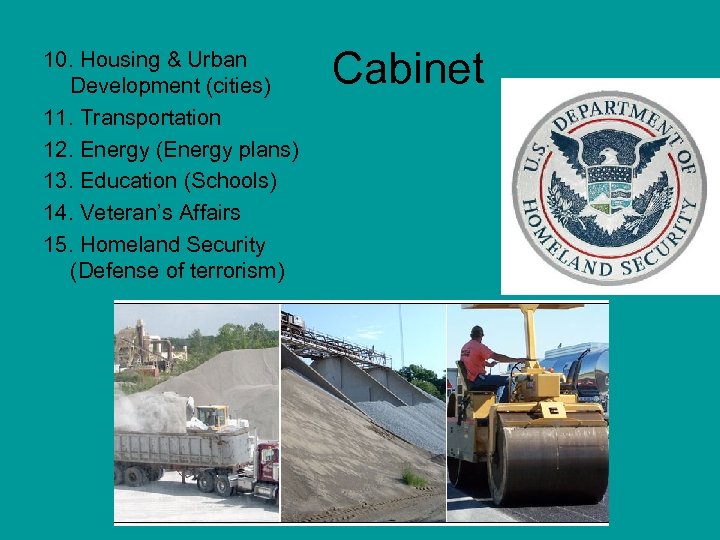 Cabinet

10. Housing & Urban Development (cities)
11. Transportation
12. Energy (Energy plans)
13. Education (Schools)
14. Veteran's Affairs
15. Homeland Security (Defense of terrorism)

U.S. DEPARTMENT OF HOMELAND SECURITY